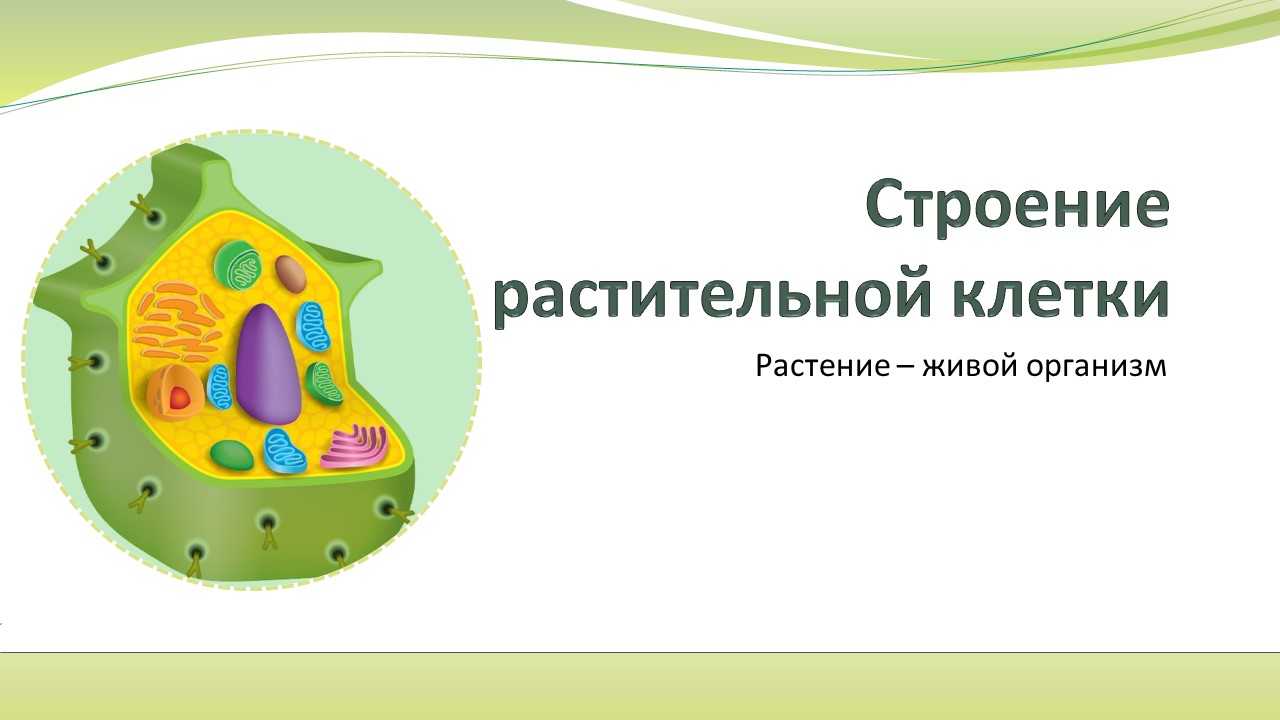 Строение растительной клетки

Растение – живой организм